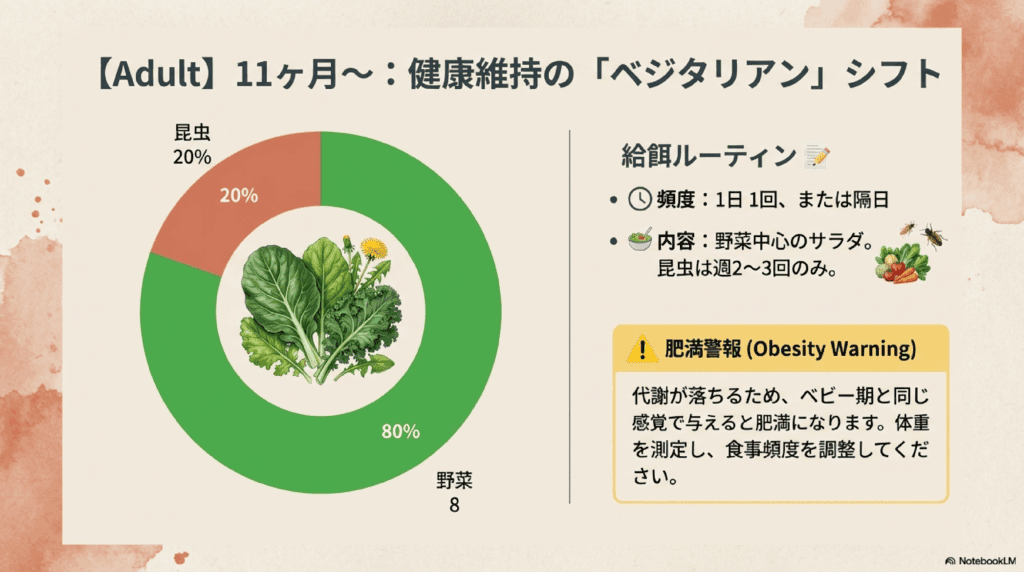 【Adult】11ヶ月〜：健康維持の「ベジタリアン」シフト

昆虫
20%

20%

80%

野菜
8

給餌ルーティン

• 頻度：1日 1回、または隔日

• 内容：野菜中心のサラダ。昆虫は週2〜3回のみ。

肥満警報 (Obesity Warning)

代謝が落ちるため、ベビー期と同じ感覚で与えると肥満になります。体重を測定し、食事頻度を調整してください。

NotebookLM